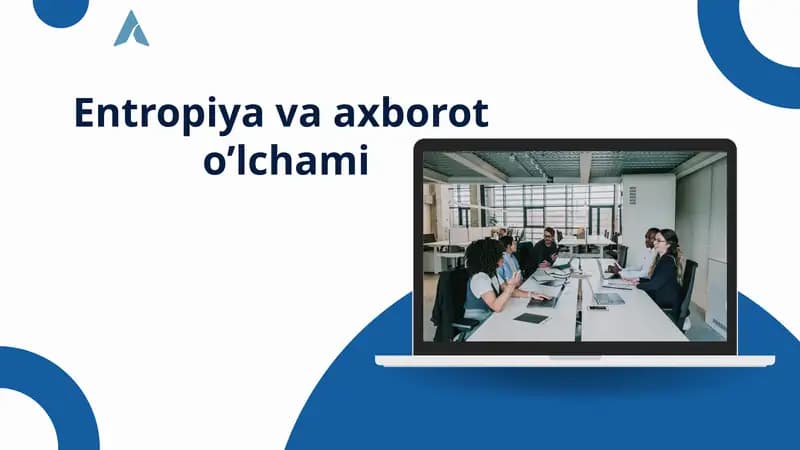 Entropiya va axborot o’lchami